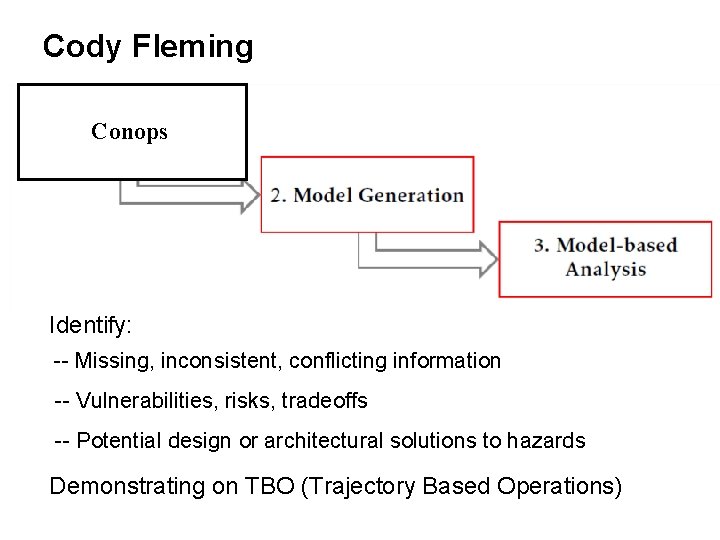 Cody Fleming

Conops

2. Model Generation

3. Model-based Analysis

Identify:

-- Missing, inconsistent, conflicting information

-- Vulnerabilities, risks, tradeoffs

-- Potential design or architectural solutions to hazards

Demonstrating on TBO (Trajectory Based Operations)